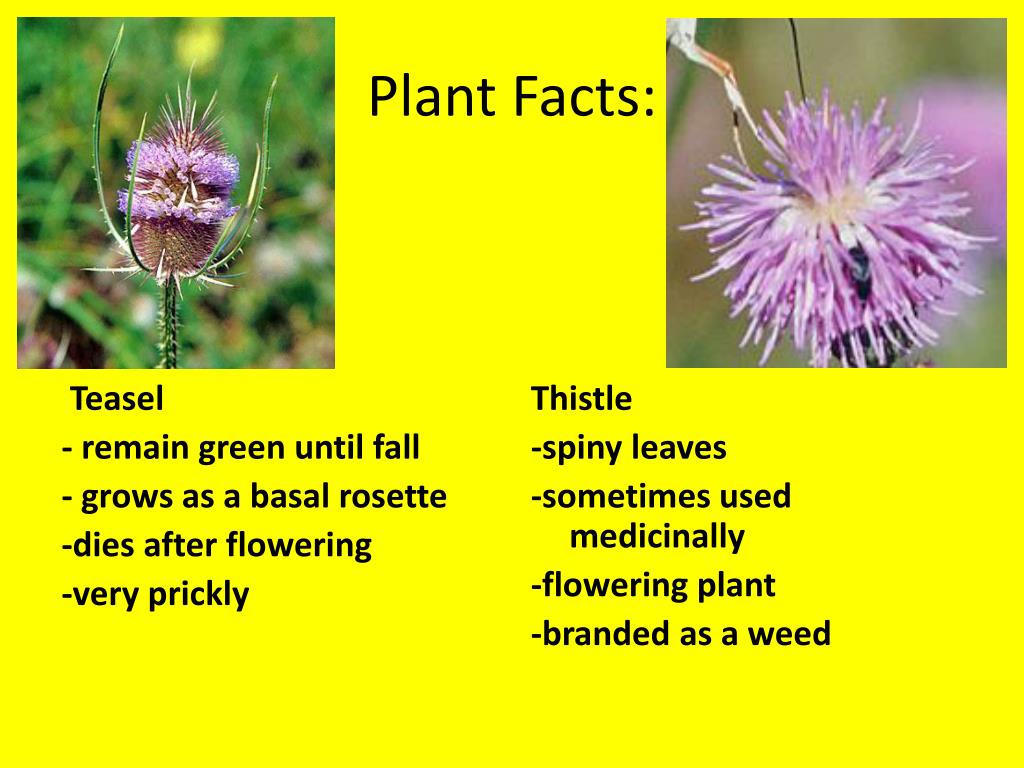 Plant Facts:

Teasel
- remain green until fall
- grows as a basal rosette
-dies after flowering
-very prickly

Thistle
-spiny leaves
-sometimes used medicinally
-flowering plant
-branded as a weed